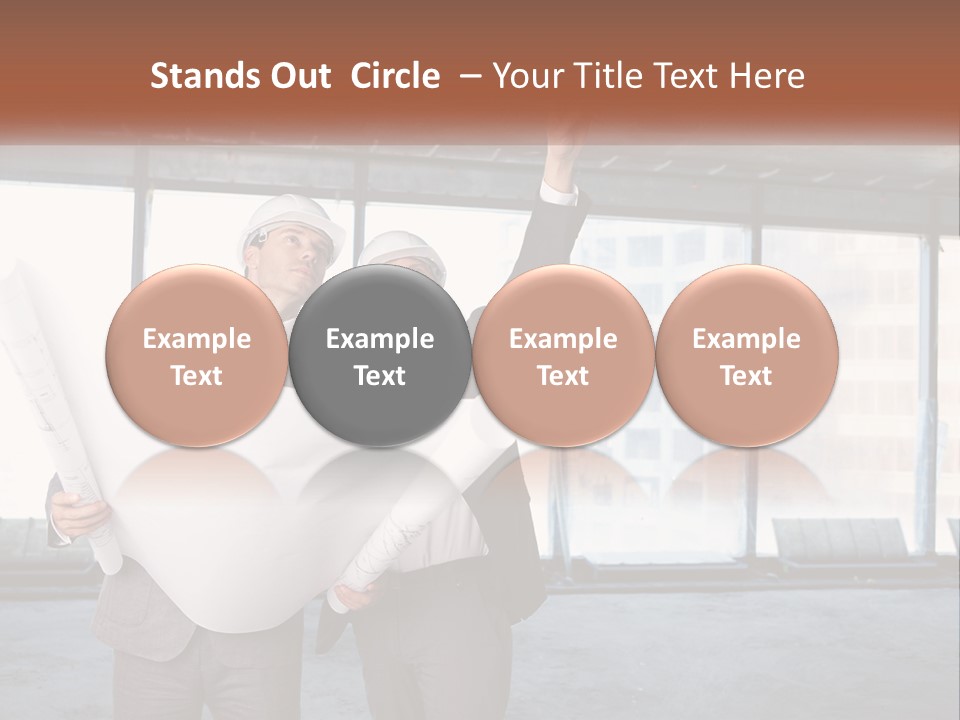 Stands Out Circle – Your Title Text Here

Example Text

Example Text

Example Text

Example Text